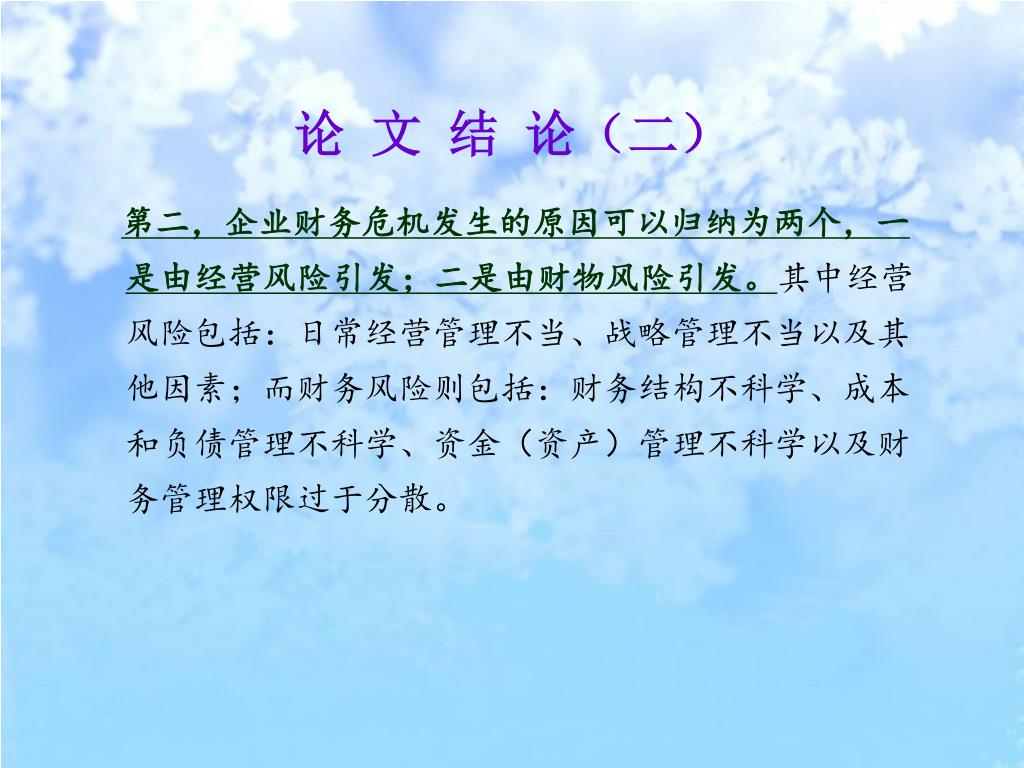 论 文 结 论（二）

第二，企业财务危机发生的原因可以归纳为两个，一是由经营风险引发；二是由财物风险引发。其中经营风险包括：日常经营管理不当、战略管理不当以及其他因素；而财务风险则包括：财务结构不科学、成本和负债管理不科学、资金（资产）管理不科学以及财务管理权限过于分散。